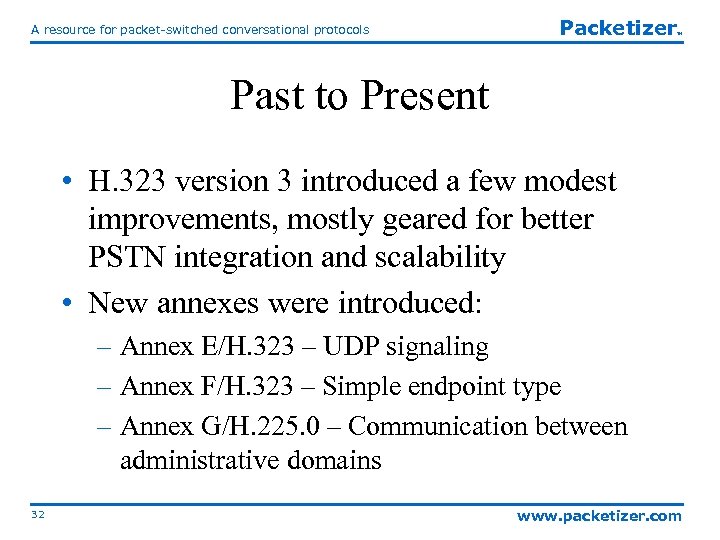 A resource for packet-switched conversational protocols

Packetizer™

Past to Present

• H.323 version 3 introduced a few modest improvements, mostly geared for better PSTN integration and scalability

• New annexes were introduced:

– Annex E/H.323 – UDP signaling

– Annex F/H.323 – Simple endpoint type

– Annex G/H.225.0 – Communication between administrative domains

32

www.packetizer.com